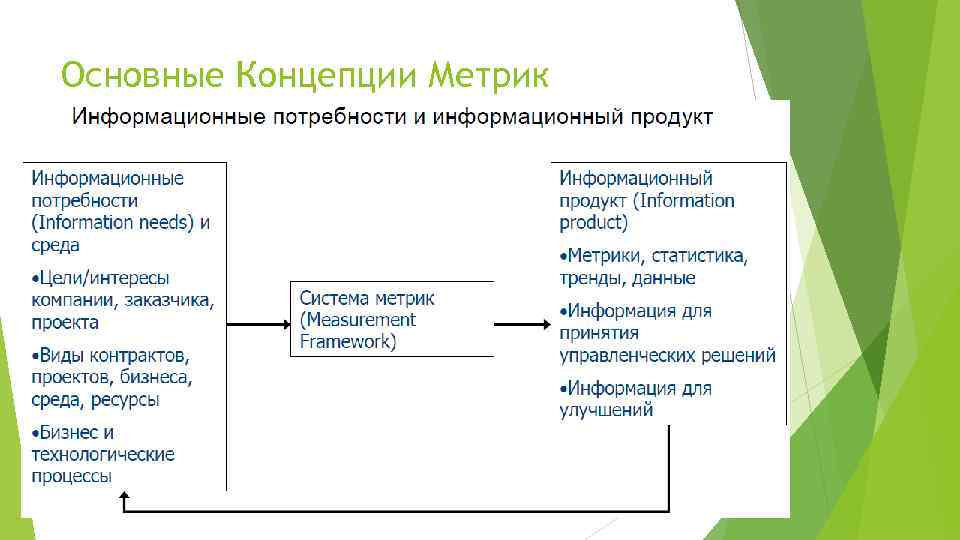 Основные Концепции Метрик

Информационные потребности и информационный продукт

Информационные потребности (Information needs) и среда

•Цели/интересы компании, заказчика, проекта

•Виды контрактов, проектов, бизнеса, среда, ресурсы

•Бизнес и технологические процессы

Система метрик (Measurement Framework)

Информационный продукт (Information product)

•Метрики, статистика, тренды, данные

•Информация для принятия управленческих решений

•Информация для улучшений